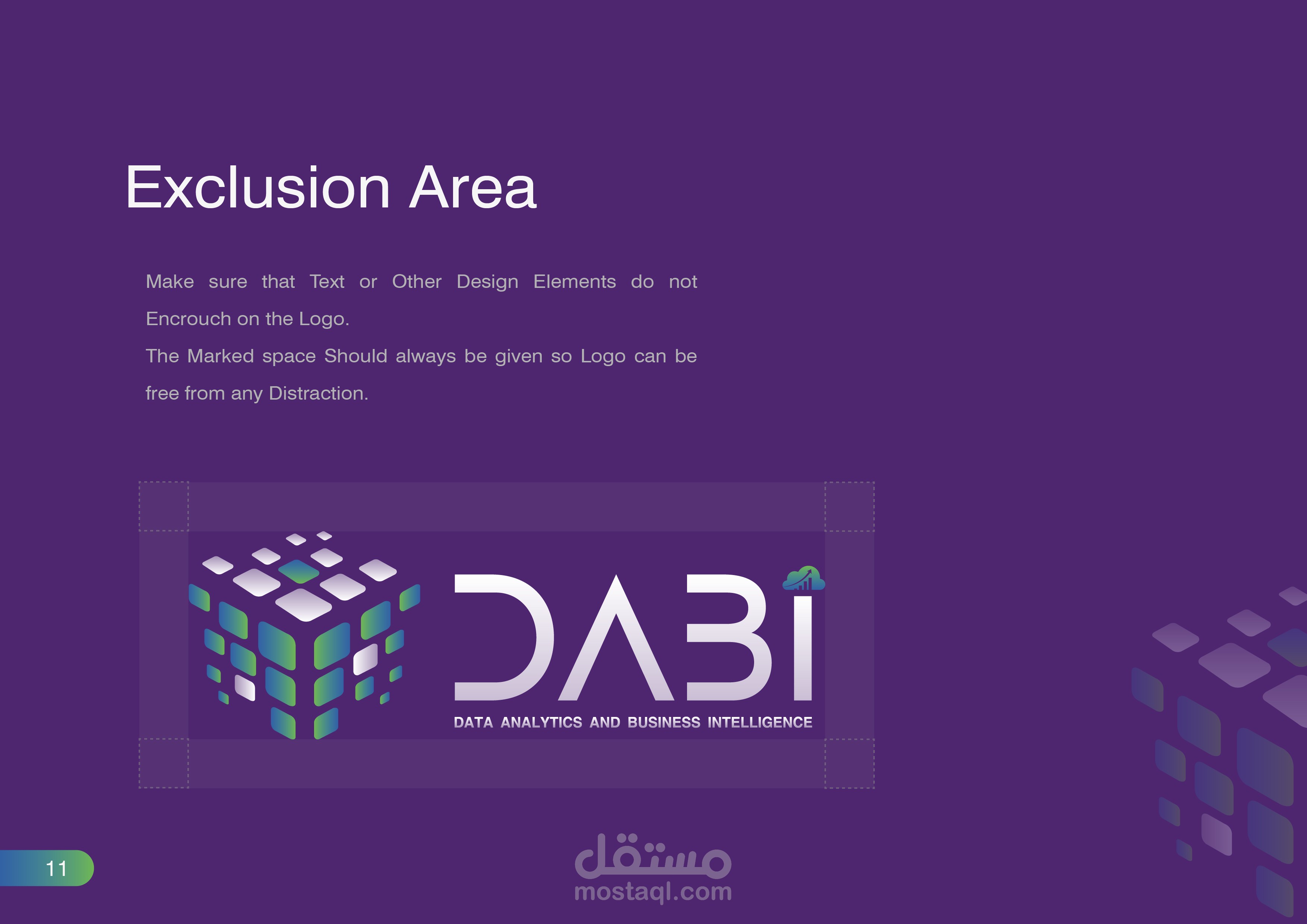 Exclusion Area

Make sure that Text or Other Design Elements do not Encrouch on the Logo.
The Marked space Should always be given so Logo can be free from any Distraction.

DABI
DATA ANALYTICS AND BUSINESS INTELLIGENCE

11

مستقل
mostaql.com